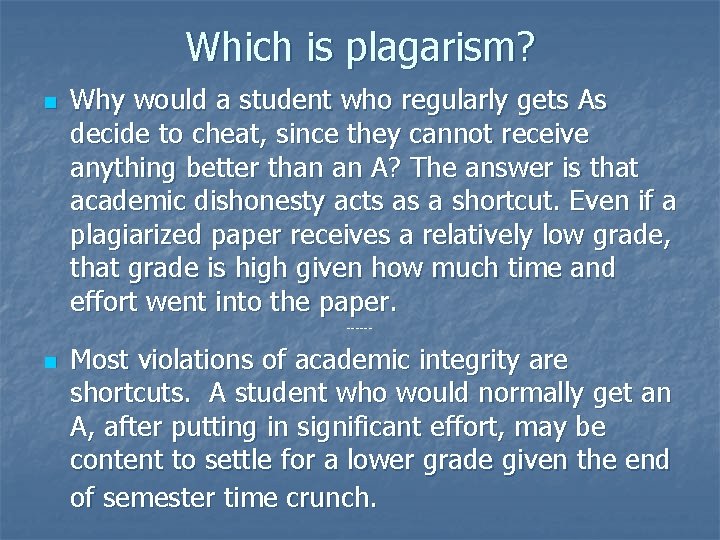 Which is plagarism?

Why would a student who regularly gets As decide to cheat, since they cannot receive anything better than an A? The answer is that academic dishonesty acts as a shortcut. Even if a plagiarized paper receives a relatively low grade, that grade is high given how much time and effort went into the paper.

------

Most violations of academic integrity are shortcuts. A student who would normally get an A, after putting in significant effort, may be content to settle for a lower grade given the end of semester time crunch.